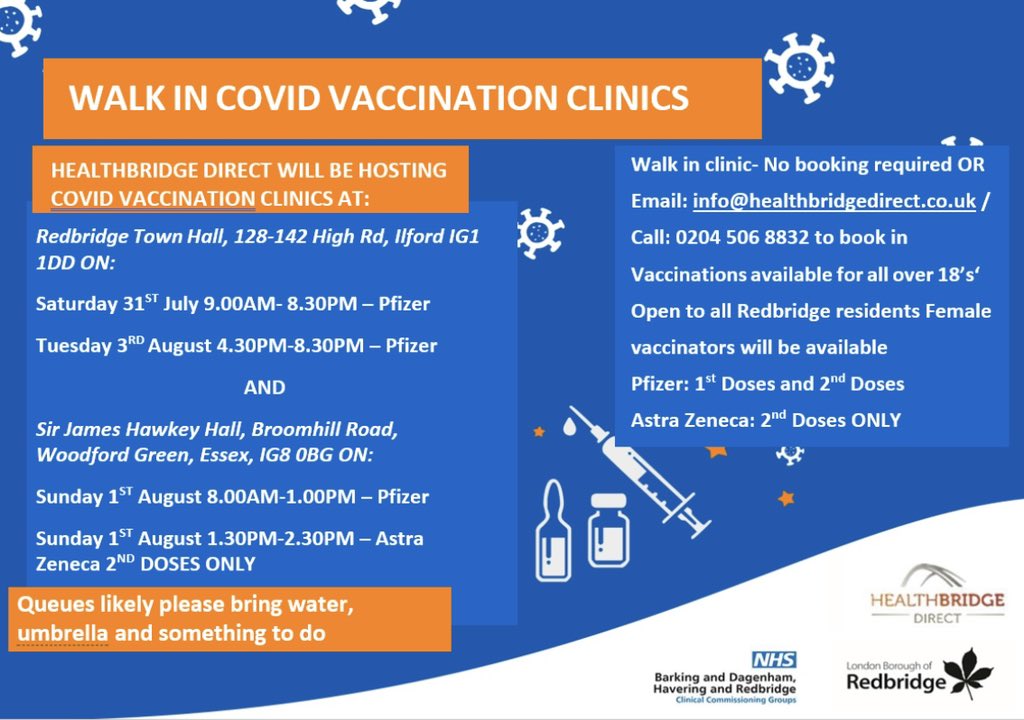 WALK IN COVID VACCINATION CLINICS

HEALTHBRIDGE DIRECT WILL BE HOSTING COVID VACCINATION CLINICS AT:

Redbridge Town Hall, 128-142 High Rd, Ilford IG1 1DD ON:

Saturday 31$^{ST}$ July 9.00AM- 8.30PM – Pfizer

Tuesday 3$^{RD}$ August 4.30PM-8.30PM – Pfizer

AND

Sir James Hawkey Hall, Broomhill Road, Woodford Green, Essex, IG8 0BG ON:

Sunday 1$^{ST}$ August 8.00AM-1.00PM – Pfizer

Sunday 1$^{ST}$ August 1.30PM-2.30PM – Astra Zeneca 2$^{ND}$ DOSES ONLY

Queues likely please bring water, umbrella and something to do

Walk in clinic- No booking required OR

Email: info@healthbridgedirect.co.uk /

Call: 0204 506 8832 to book in

Vaccinations available for all over 18's'

Open to all Redbridge residents Female vaccinators will be available

Pfizer: 1$^{st}$ Doses and 2$^{nd}$ Doses

Astra Zeneca: 2$^{nd}$ Doses ONLY

HEALTHBRIDGE DIRECT

NHS
Barking and Dagenham, Havering and Redbridge
Clinical Commissioning Groups

London Borough of Redbridge